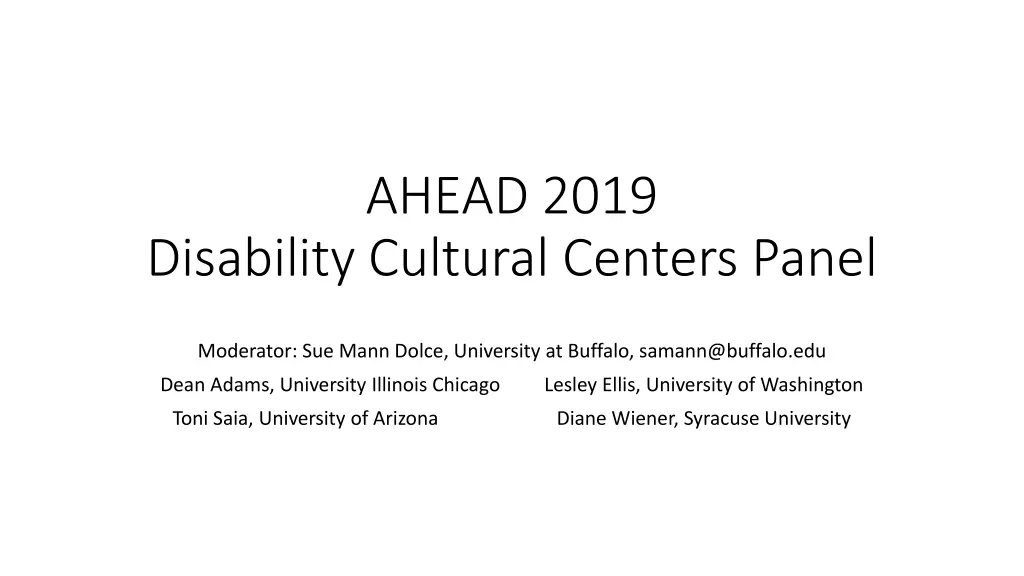 AHEAD 2019
Disability Cultural Centers Panel

Moderator: Sue Mann Dolce, University at Buffalo, samann@buffalo.edu

Dean Adams, University Illinois Chicago
Lesley Ellis, University of Washington

Toni Saia, University of Arizona
Diane Wiener, Syracuse University